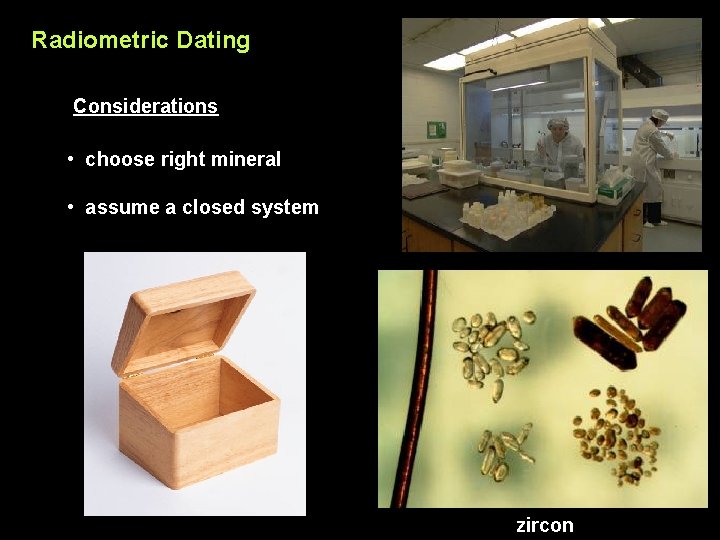 Radiometric Dating

Considerations

• choose right mineral

• assume a closed system

zircon